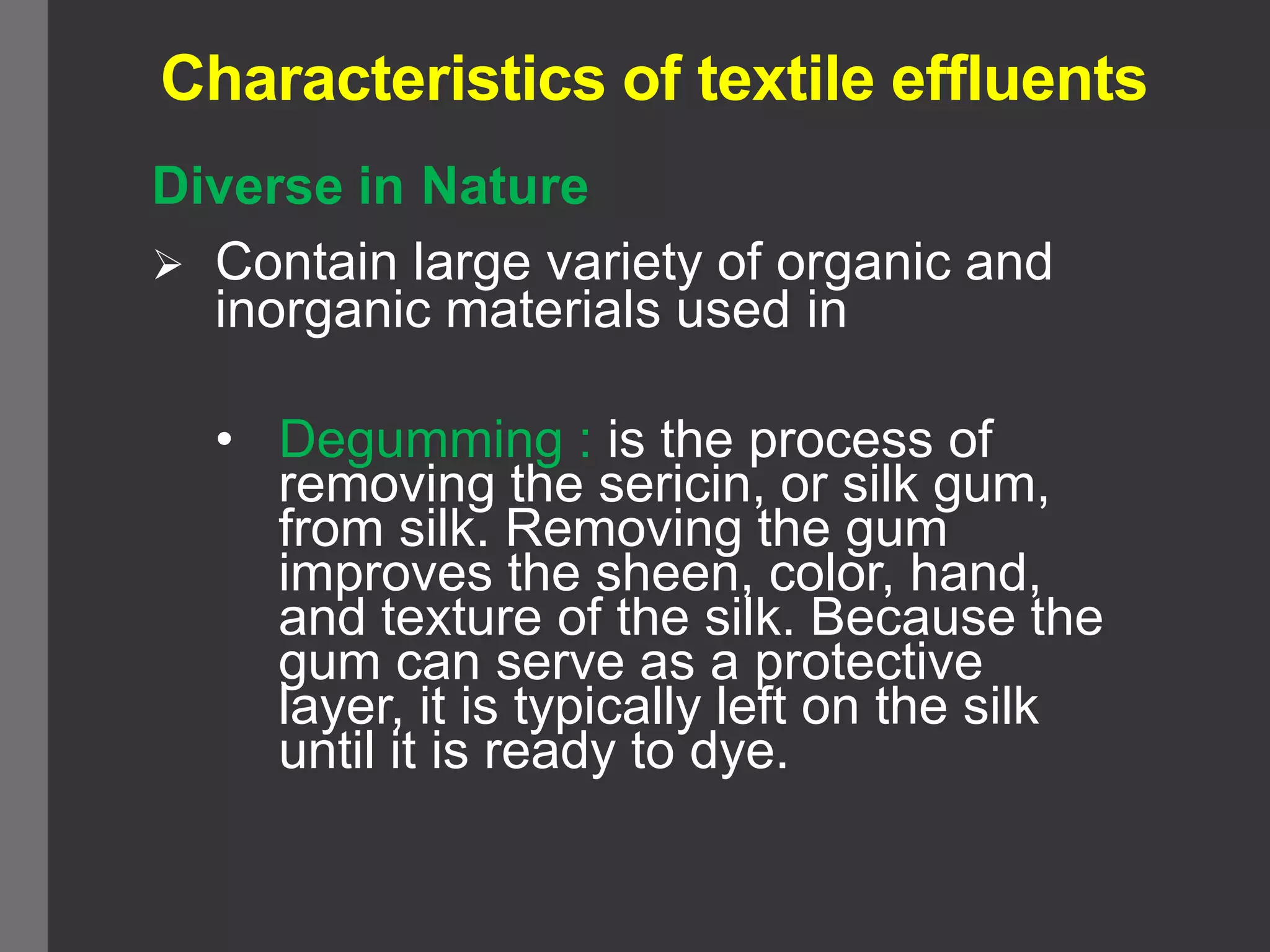 Characteristics of textile effluents

Diverse in Nature

➢ Contain large variety of organic and inorganic materials used in

• Degumming : is the process of removing the sericin, or silk gum, from silk. Removing the gum improves the sheen, color, hand, and texture of the silk. Because the gum can serve as a protective layer, it is typically left on the silk until it is ready to dye.